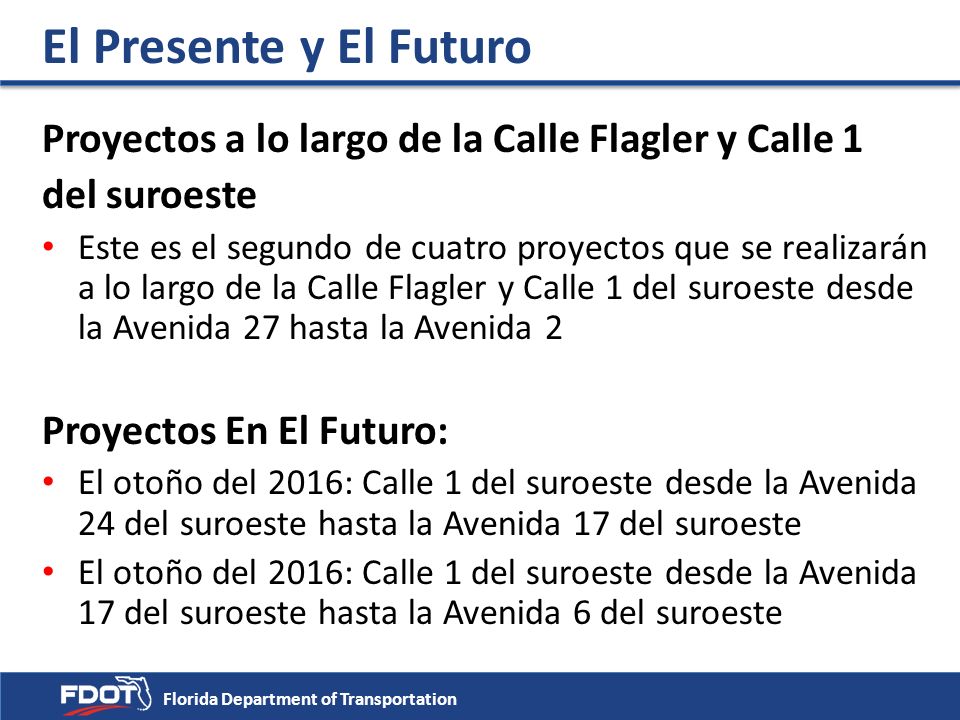 El Presente y El Futuro

Proyectos a lo largo de la Calle Flagler y Calle 1 del suroeste

• Este es el segundo de cuatro proyectos que se realizarán a lo largo de la Calle Flagler y Calle 1 del suroeste desde la Avenida 27 hasta la Avenida 2

Proyectos En El Futuro:

• El otoño del 2016: Calle 1 del suroeste desde la Avenida 24 del suroeste hasta la Avenida 17 del suroeste
• El otoño del 2016: Calle 1 del suroeste desde la Avenida 17 del suroeste hasta la Avenida 6 del suroeste

FDOT Florida Department of Transportation